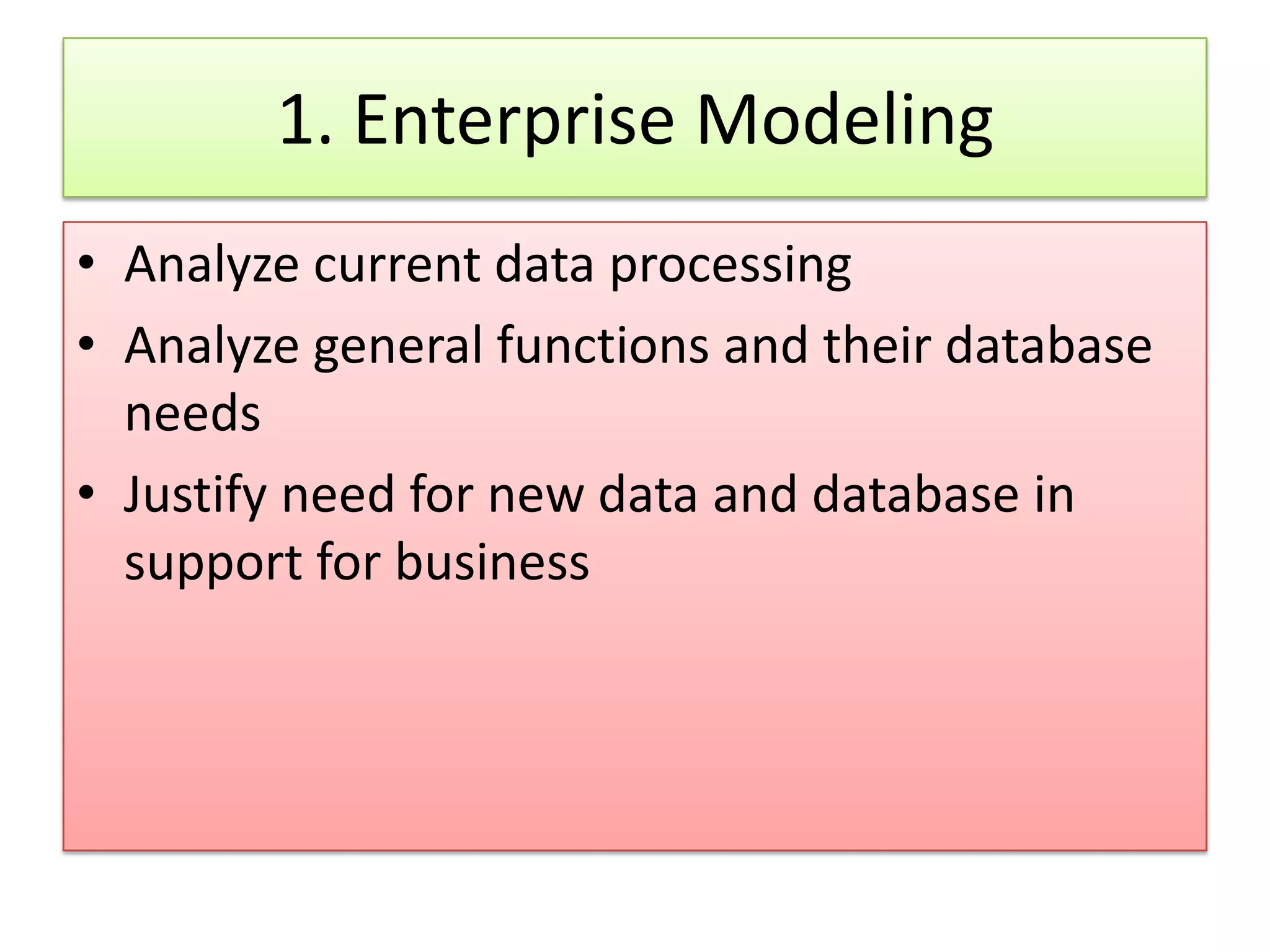 1. Enterprise Modeling

• Analyze current data processing
• Analyze general functions and their database needs
• Justify need for new data and database in support for business